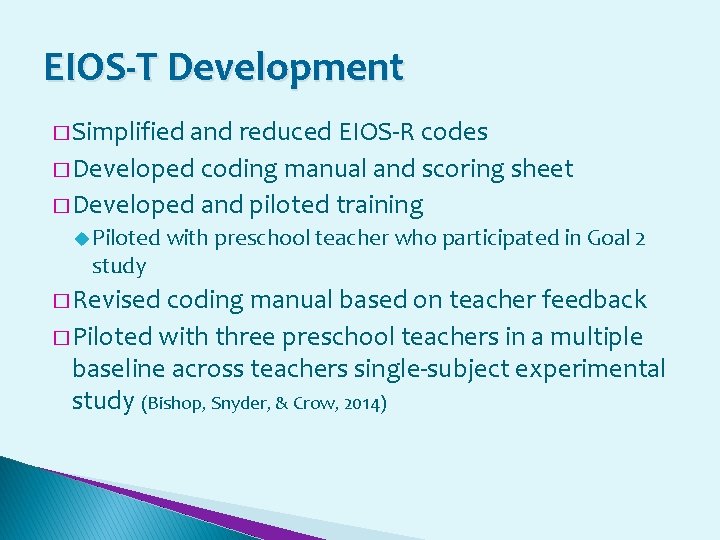 EIOS-T Development

□ Simplified and reduced EIOS-R codes

□ Developed coding manual and scoring sheet

□ Developed and piloted training

◆ Piloted with preschool teacher who participated in Goal 2 study

□ Revised coding manual based on teacher feedback

□ Piloted with three preschool teachers in a multiple baseline across teachers single-subject experimental study (Bishop, Snyder, & Crow, 2014)